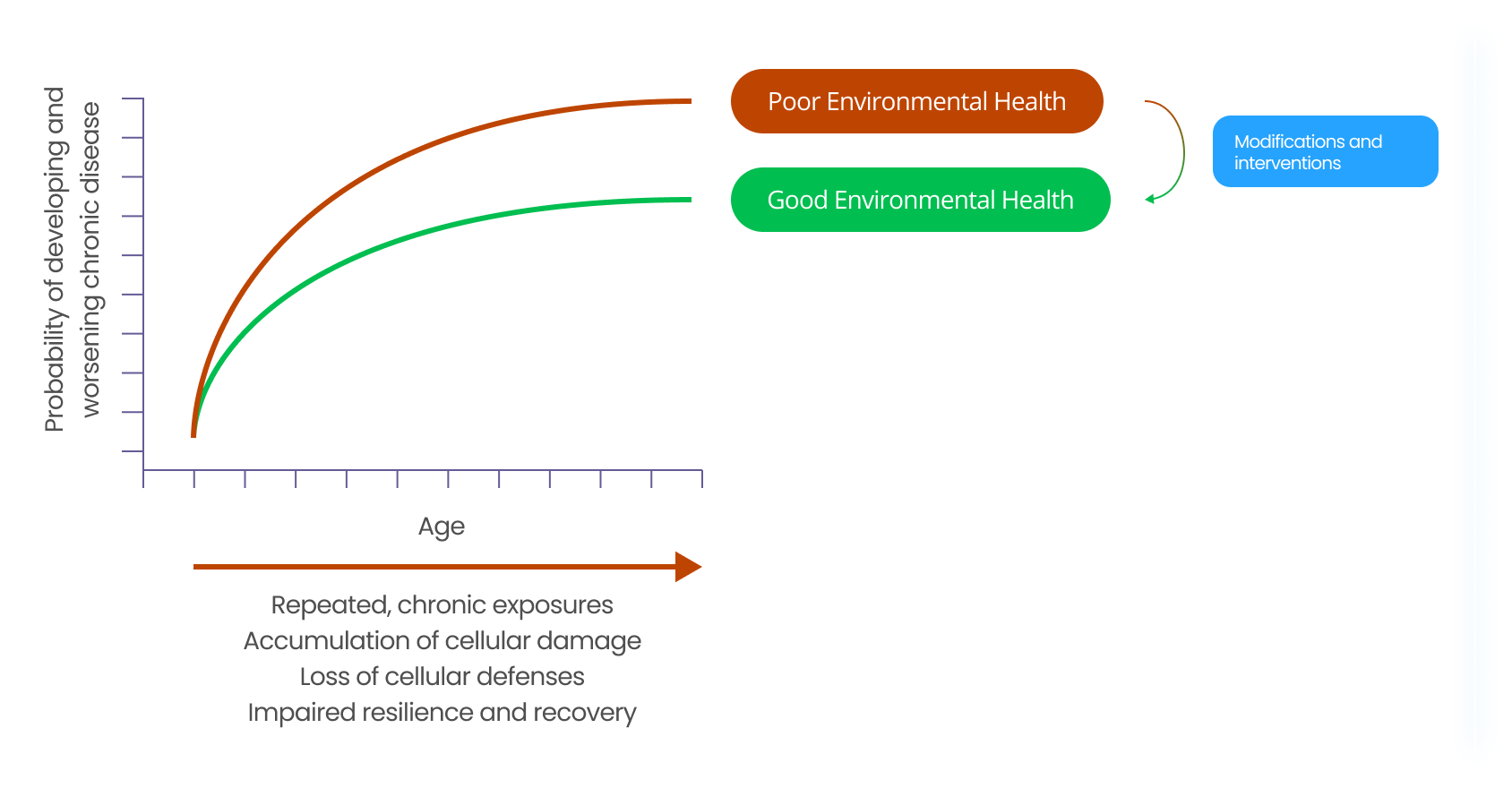 Probability of developing and worsening chronic disease

Poor Environmental Health

Good Environmental Health

Modifications and interventions

Age

Repeated, chronic exposures
Accumulation of cellular damage
Loss of cellular defenses
Impaired resilience and recovery